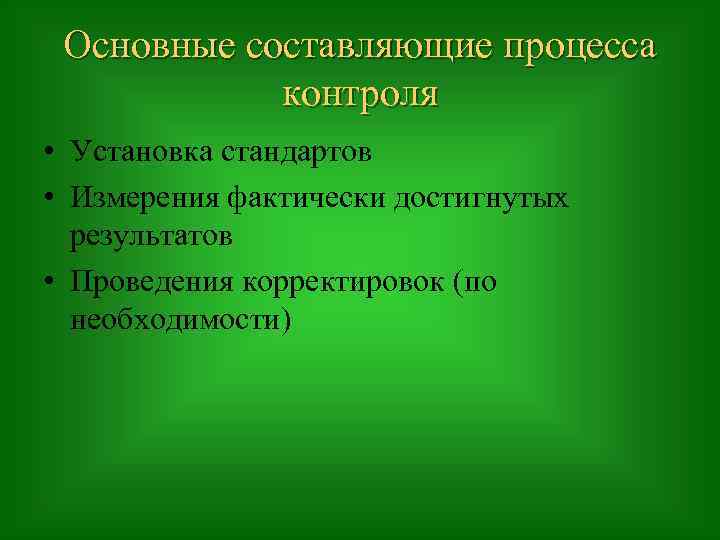 Основные составляющие процесса контроля

• Установка стандартов
• Измерения фактически достигнутых результатов
• Проведения корректировок (по необходимости)